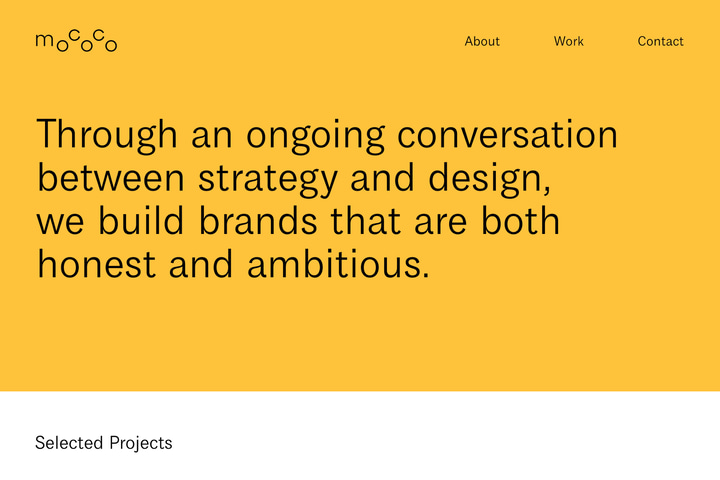 mococo

About Work Contact

Through an ongoing conversation between strategy and design, we build brands that are both honest and ambitious.

Selected Projects